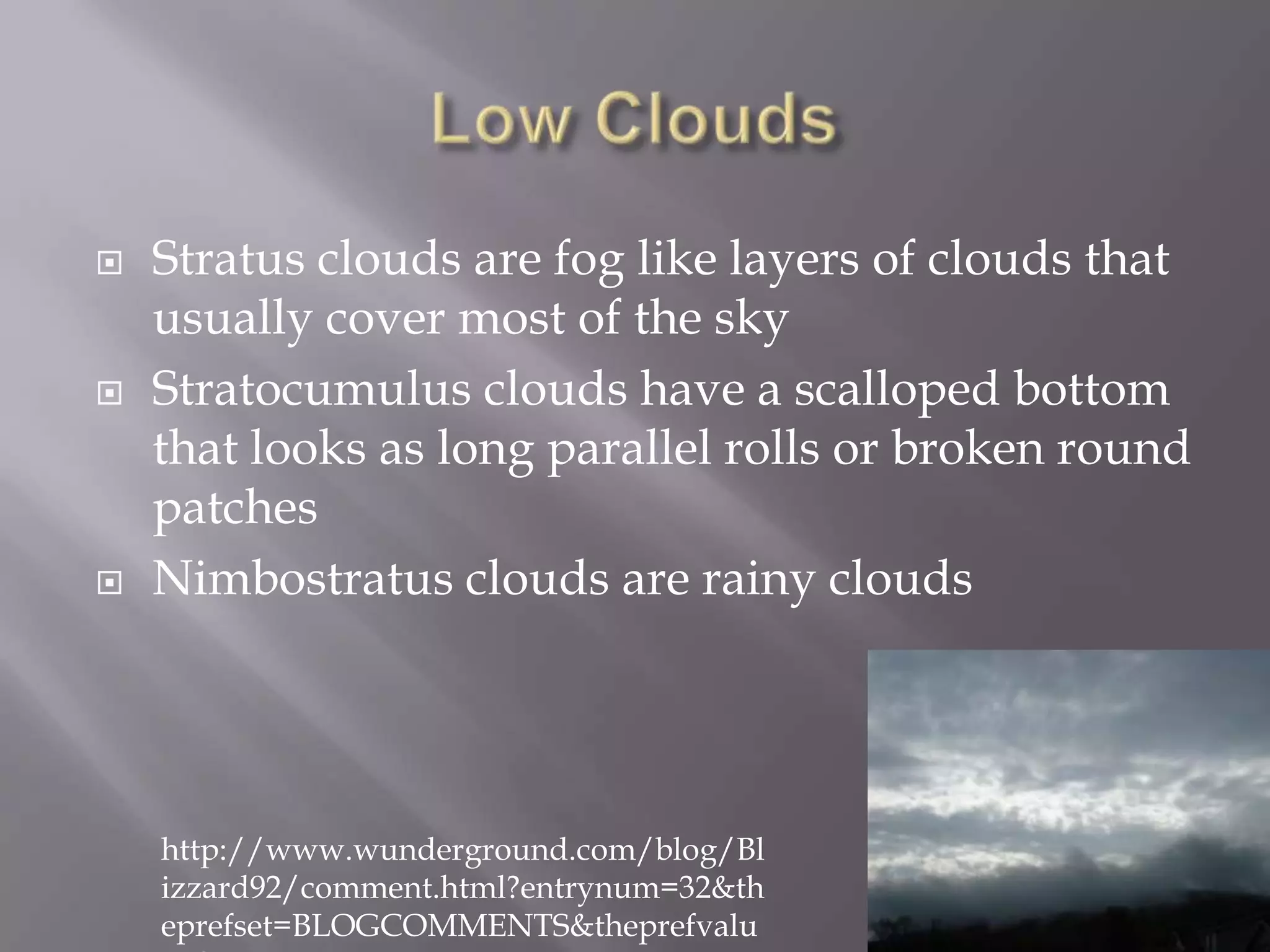 Low Clouds

Stratus clouds are fog like layers of clouds that usually cover most of the sky

Stratocumulus clouds have a scalloped bottom that looks as long parallel rolls or broken round patches

Nimbostratus clouds are rainy clouds

http://www.wunderground.com/blog/Blizzard92/comment.html?entrynum=32&theprefset=BLOGCOMMENTS&theprefvalu